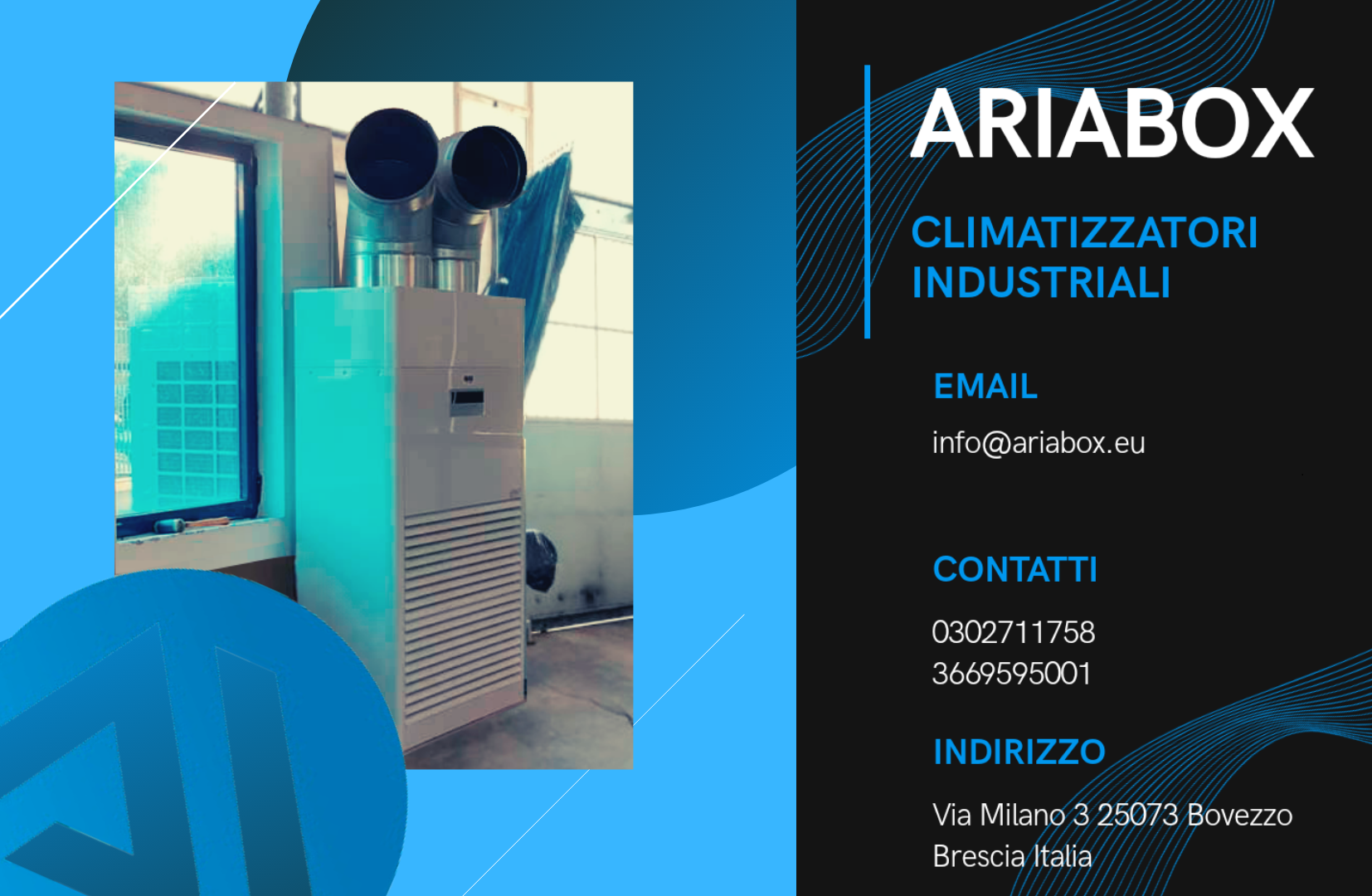 ARIABOX

CLIMATIZZATORI INDUSTRIALI

EMAIL

info@ariabox.eu

CONTATTI

0302711758
3669595001

INDIRIZZO

Via Milano 3 25073 Bovezzo Brescia Italia